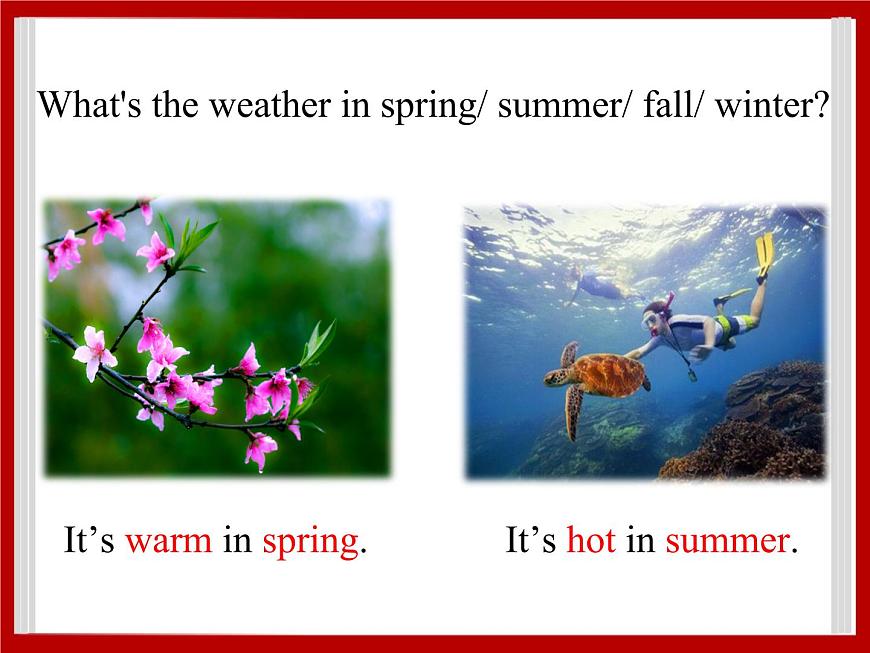 What's the weather in spring/ summer/ fall/ winter?

It’s warm in spring.

It’s hot in summer.